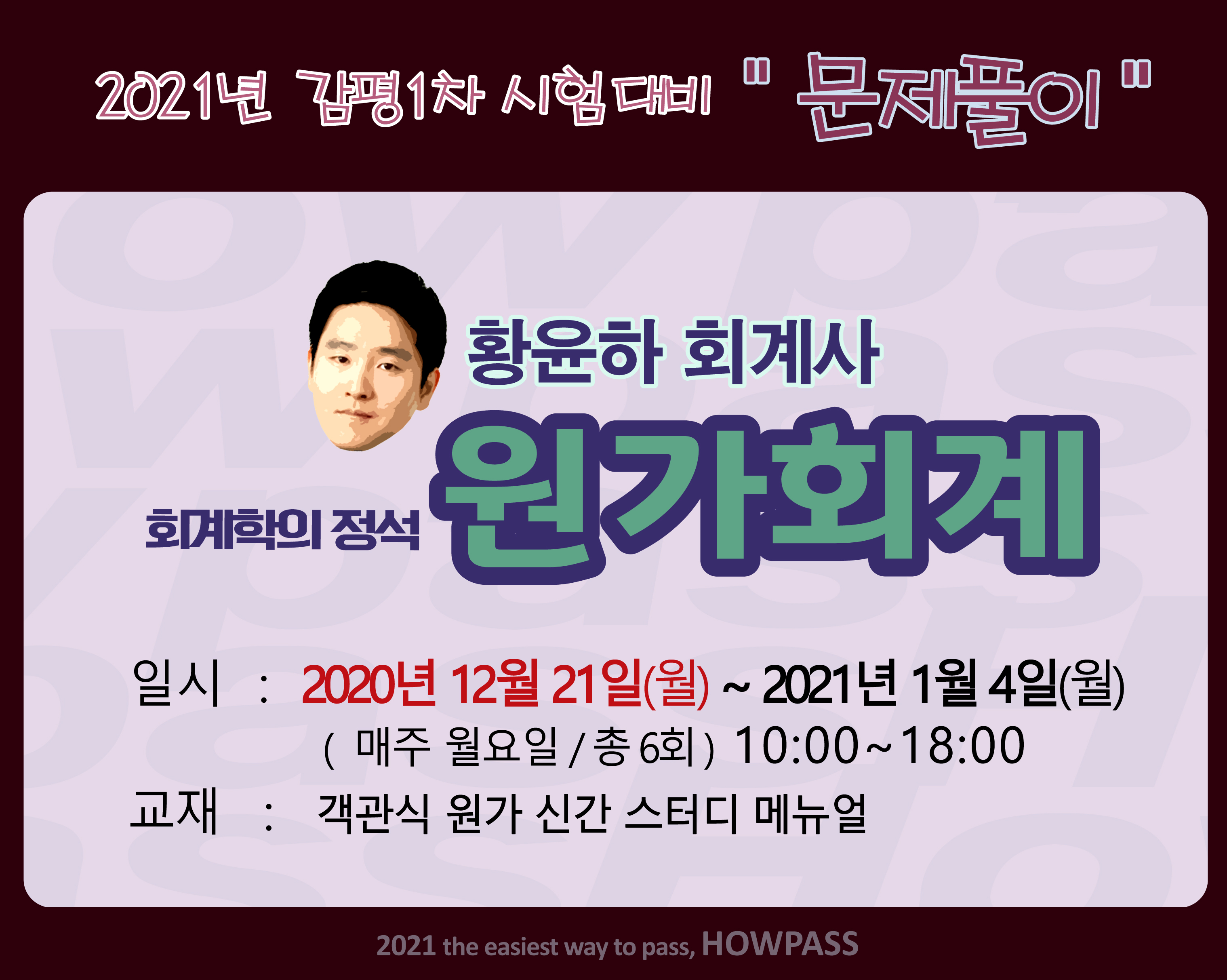 2021년 감평1차 시험대비 " 문제풀이 "

황윤하 회계사

회계학의 정석 원가회계

일시 : 2020년 12월 21일(월) ~ 2021년 1월 4일(월)
( 매주 월요일 / 총 6회 ) 10:00~18:00

교재 : 객관식 원가 신간 스터디 메뉴얼

2021 the easiest way to pass, HOWPASS